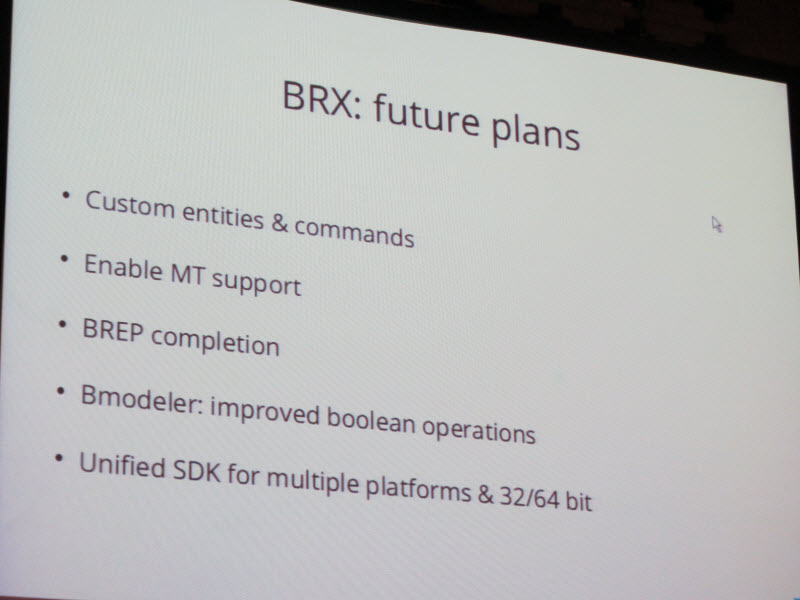 BRX: future plans

• Custom entities & commands
• Enable MT support
• BREP completion
• Bmodeler: improved boolean operations
• Unified SDK for multiple platforms & 32/64 bit